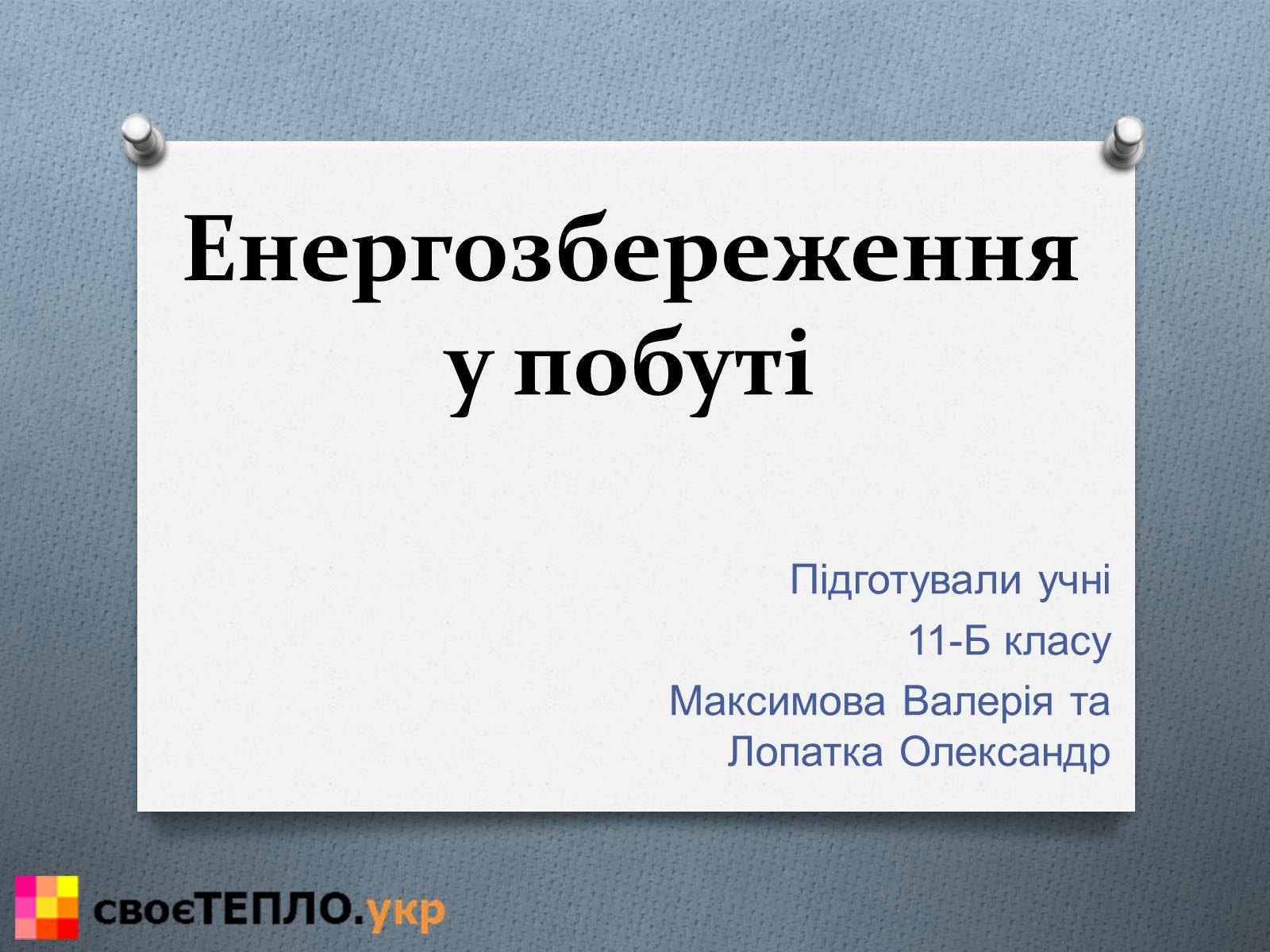 Енергозбереження у побуті

Підготували учні

11-Б класу

Максимова Валерія та Лопатка Олександр

своєТЕПЛО.укр